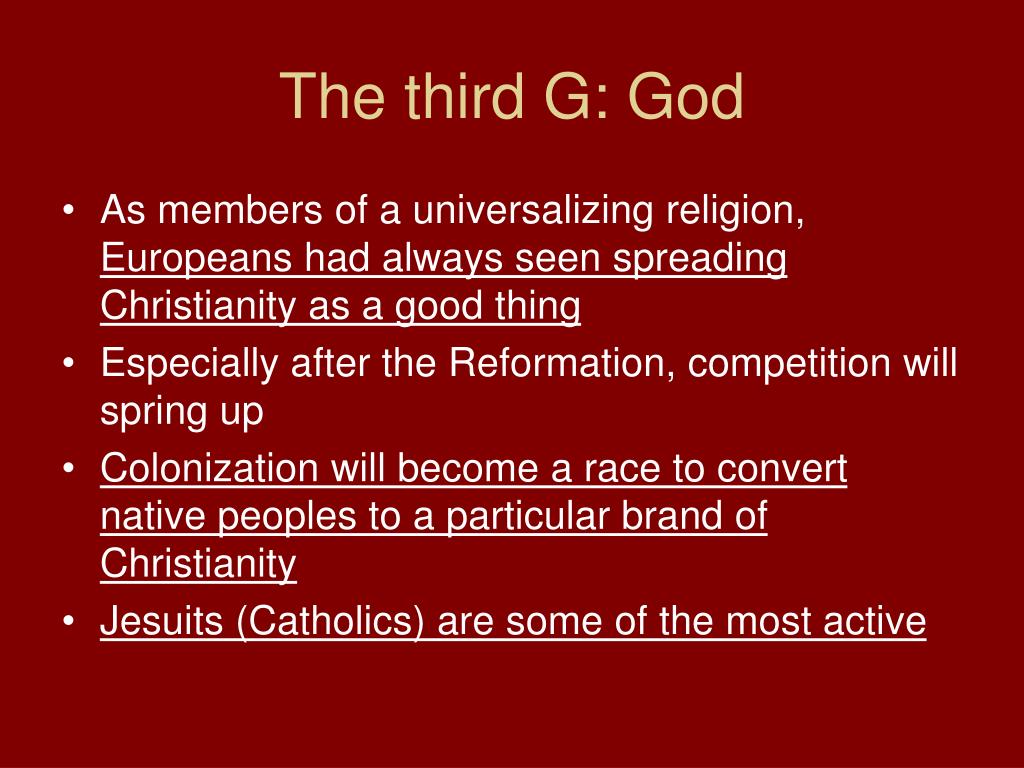 The third G: God

• As members of a universalizing religion, Europeans had always seen spreading Christianity as a good thing
• Especially after the Reformation, competition will spring up
• Colonization will become a race to convert native peoples to a particular brand of Christianity
• Jesuits (Catholics) are some of the most active